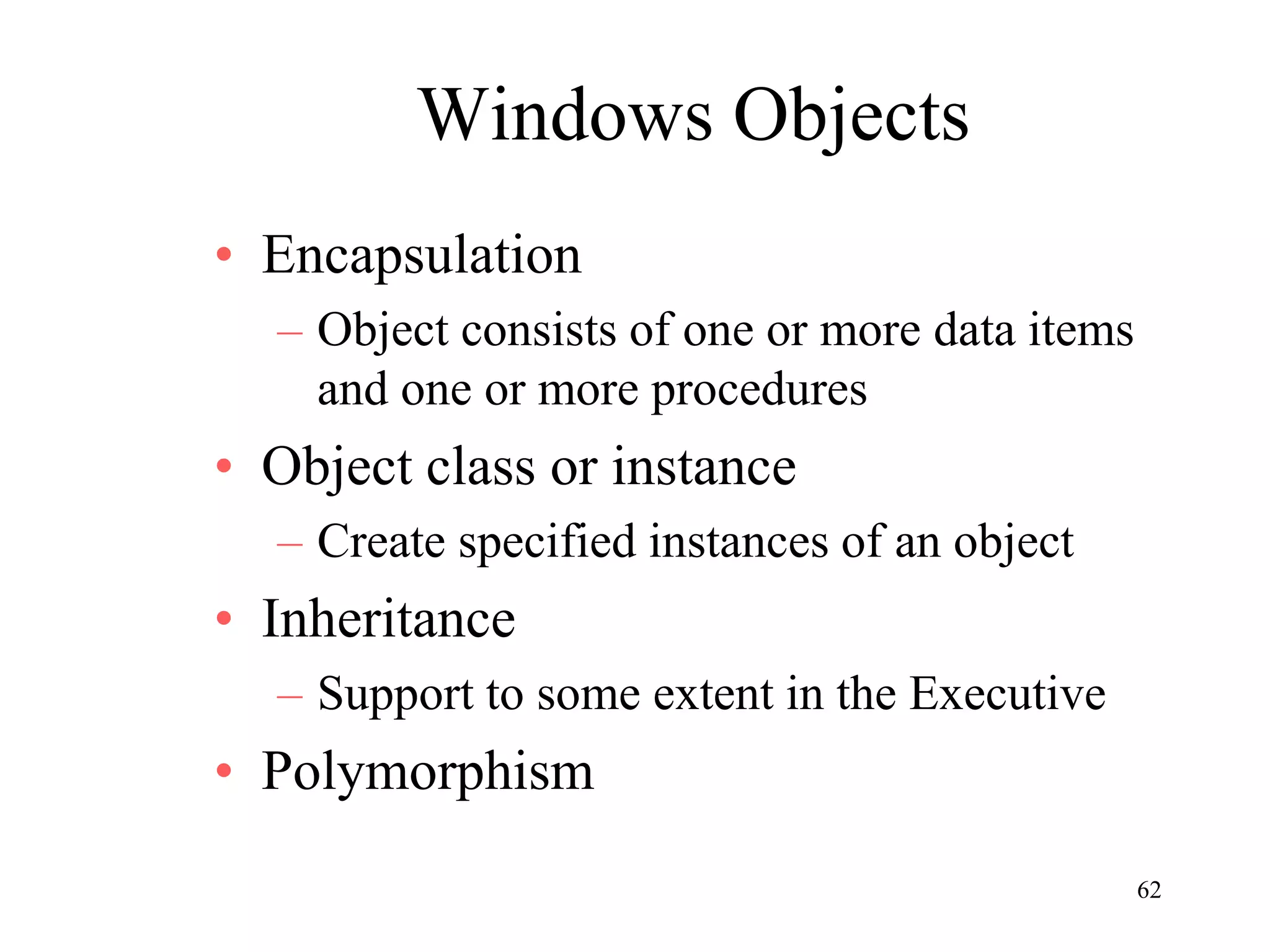 Windows Objects

• Encapsulation
 – Object consists of one or more data items and one or more procedures
• Object class or instance
 – Create specified instances of an object
• Inheritance
 – Support to some extent in the Executive
• Polymorphism

62